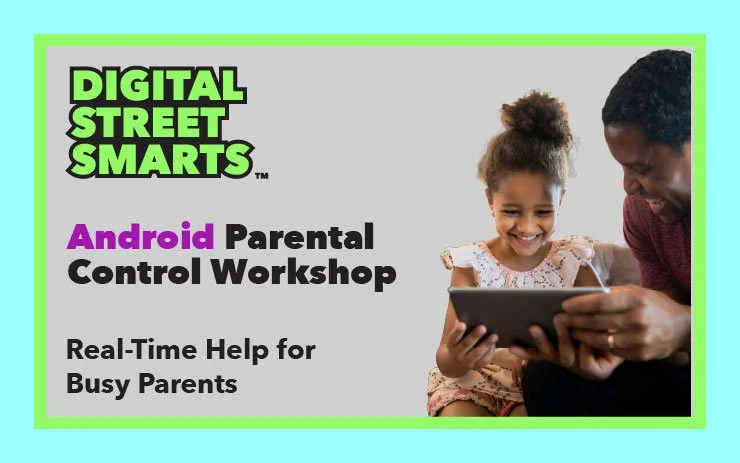 DIGITAL STREET SMARTS™

Android Parental Control Workshop

Real-Time Help for Busy Parents